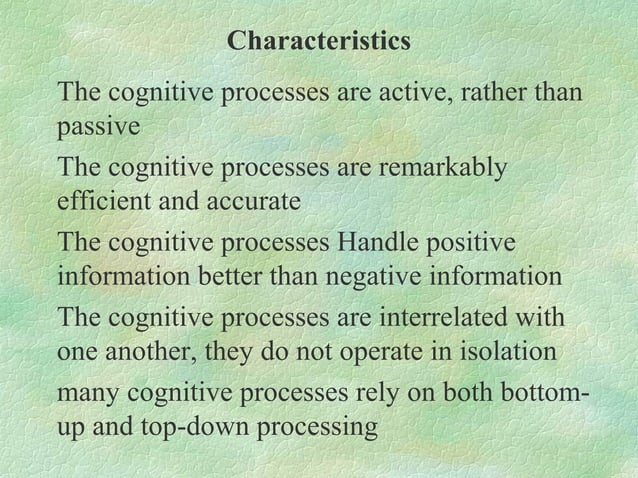 Characteristics

The cognitive processes are active, rather than passive

The cognitive processes are remarkably efficient and accurate

The cognitive processes Handle positive information better than negative information

The cognitive processes are interrelated with one another, they do not operate in isolation

many cognitive processes rely on both bottom-up and top-down processing